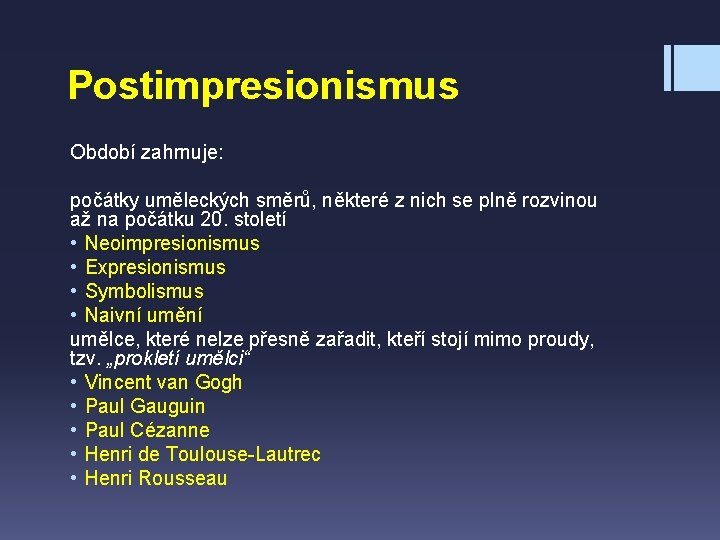 Postimpresionismus

Období zahrnuje:

počátky uměleckých směrů, některé z nich se plně rozvinou až na počátku 20. století
• Neoimpresionismus
• Expresionismus
• Symbolismus
• Naivní umění
umělce, které nelze přesně zařadit, kteří stojí mimo proudy, tzv. „prokletí umělci“
• Vincent van Gogh
• Paul Gauguin
• Paul Cézanne
• Henri de Toulouse-Lautrec
• Henri Rousseau